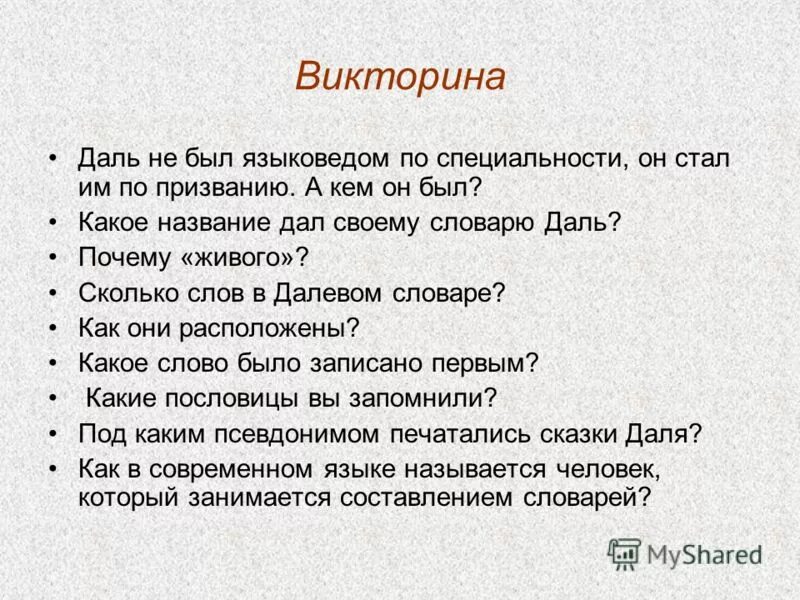 Викторина

• Даль не был языковедом по специальности, он стал им по призванию. А кем он был?
• Какое название дал своему словарю Даль?
• Почему «живого»?
• Сколько слов в Далевом словаре?
• Как они расположены?
• Какое слово было записано первым?
• Какие пословицы вы запомнили?
• Под каким псевдонимом печатались сказки Даля?
• Как в современном языке называется человек, который занимается составлением словарей?

MyShared